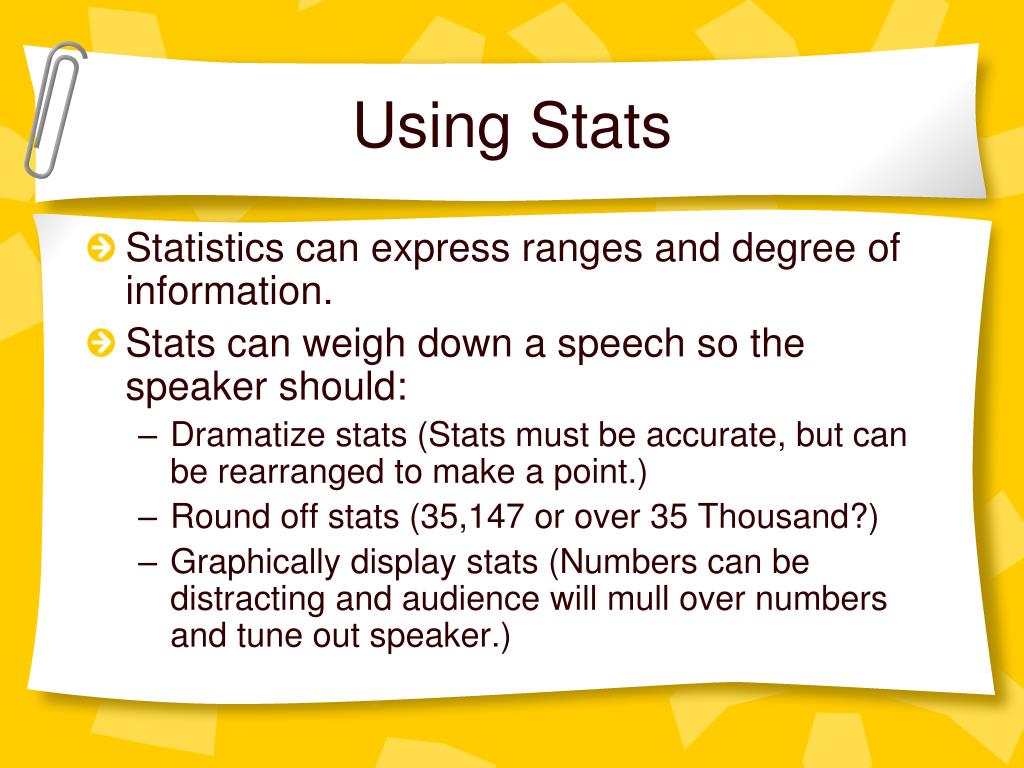 Using Stats

Statistics can express ranges and degree of information.

Stats can weigh down a speech so the speaker should:

– Dramatize stats (Stats must be accurate, but can be rearranged to make a point.)

– Round off stats (35,147 or over 35 Thousand?)

– Graphically display stats (Numbers can be distracting and audience will mull over numbers and tune out speaker.)